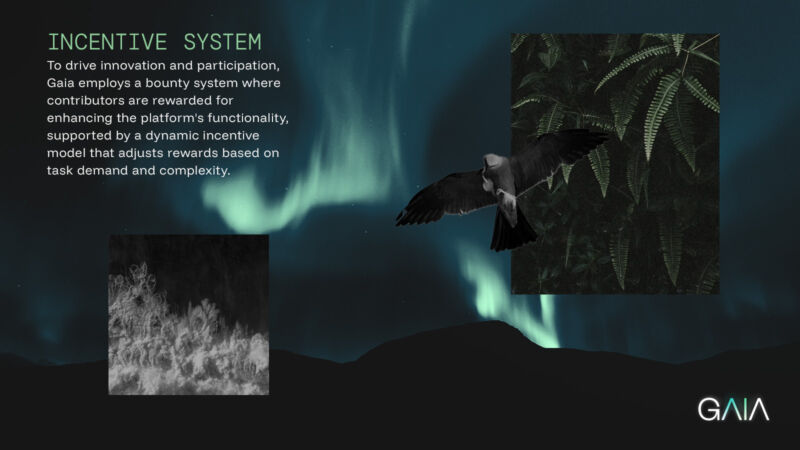 INCENTIVE SYSTEM

To drive innovation and participation, Gaia employs a bounty system where contributors are rewarded for enhancing the platform's functionality, supported by a dynamic incentive model that adjusts rewards based on task demand and complexity.

GAIA